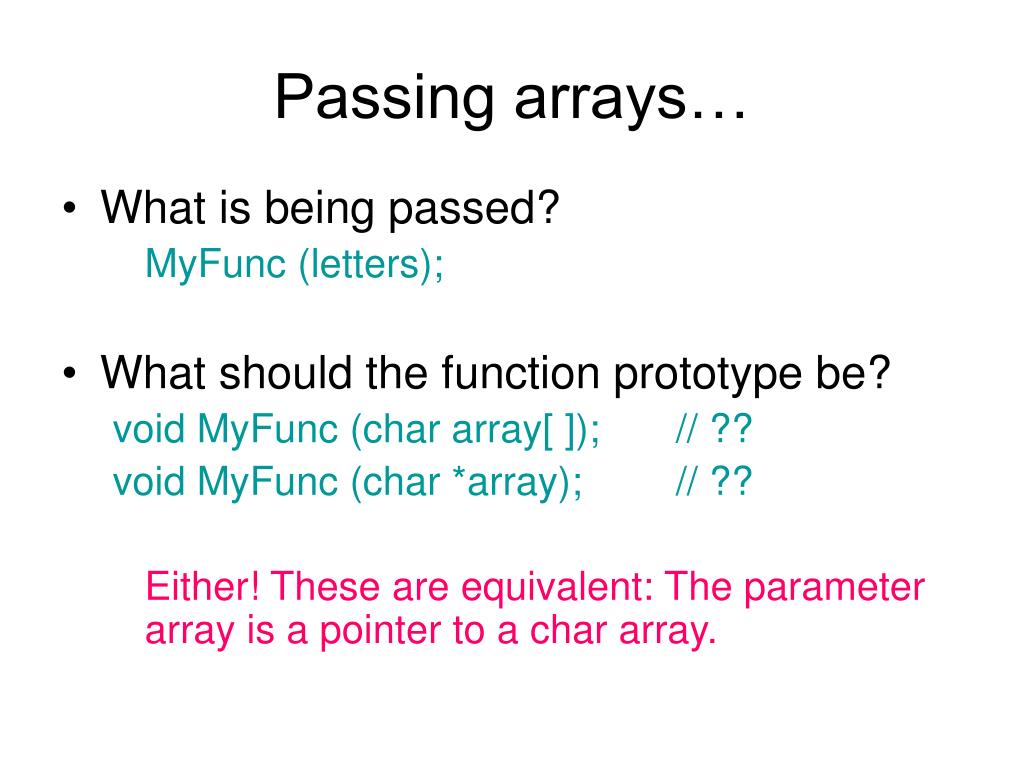 Passing arrays…

• What is being passed?
MyFunc (letters);

• What should the function prototype be?
void MyFunc (char array[ ]); // ??
void MyFunc (char *array); // ??

Either! These are equivalent: The parameter array is a pointer to a char array.